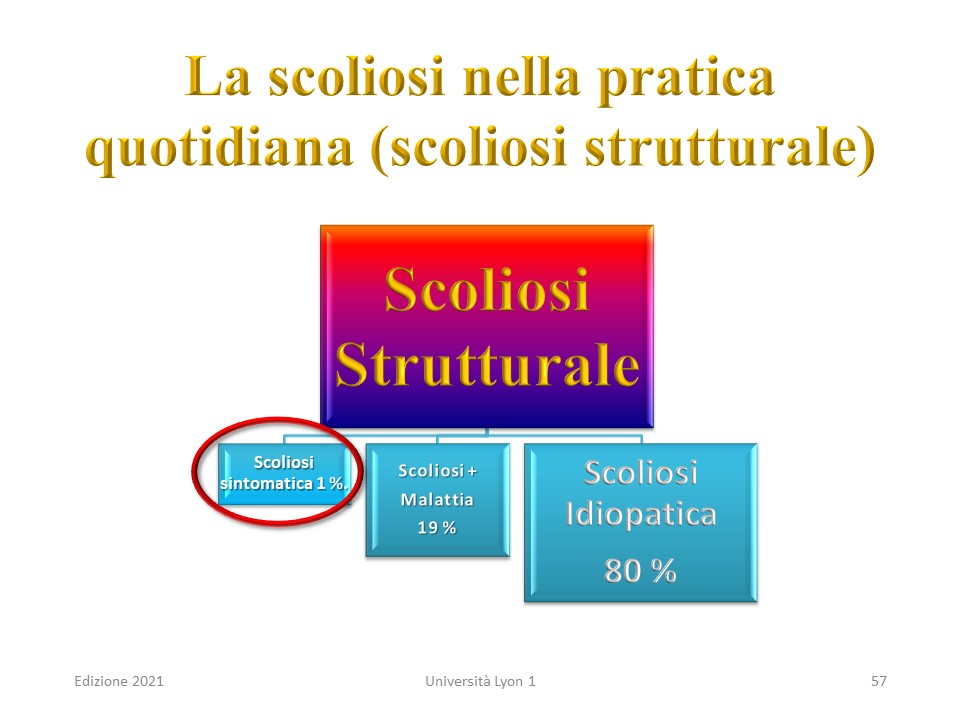 La scoliosi nella pratica quotidiana (scoliosi strutturale)

Scoliosi Strutturale

Scoliosi sintomatica 1 %.

Scoliosi + Malattia 19 %

Scoliosi Idiopatica 80 %

Edizione 2021

Università Lyon 1

57